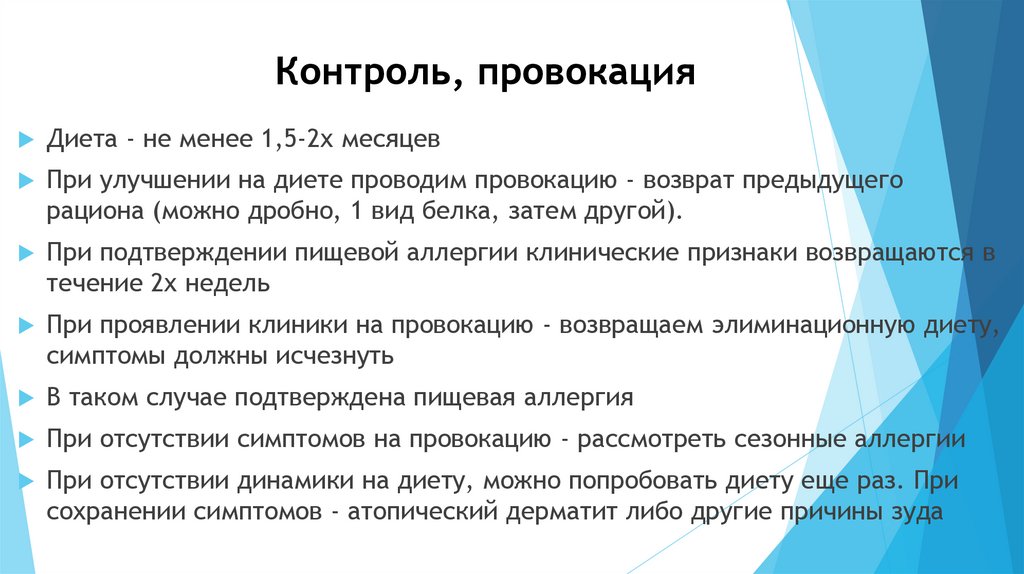 Контроль, провокация

Диета - не менее 1,5-2х месяцев

При улучшении на диете проводим провокацию - возврат предыдущего рациона (можно дробно, 1 вид белка, затем другой).

При подтверждении пищевой аллергии клинические признаки возвращаются в течение 2х недель

При проявлении клиники на провокацию - возвращаем элиминационную диету, симптомы должны исчезнуть

В таком случае подтверждена пищевая аллергия

При отсутствии симптомов на провокацию - рассмотреть сезонные аллергии

При отсутствии динамики на диету, можно попробовать диету еще раз. При сохранении симптомов - атопический дерматит либо другие причины зуда